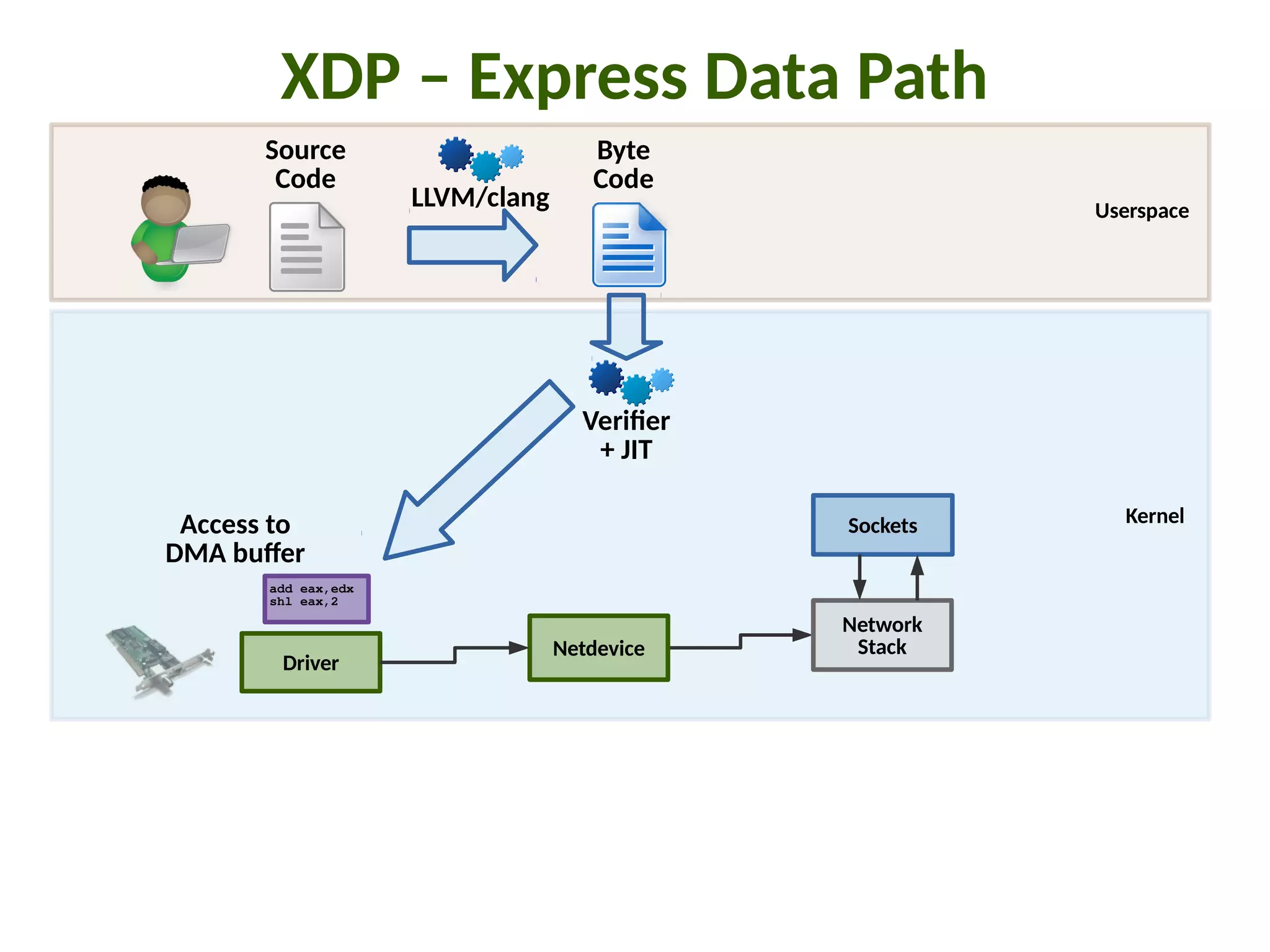 XDP – Express Data Path

Source Code

LLVM/clang

Byte Code

Userspace

Verifier + JIT

Access to DMA buffer

add eax,edx
shl eax,2

Driver

Netdevice

Sockets

Network Stack

Kernel